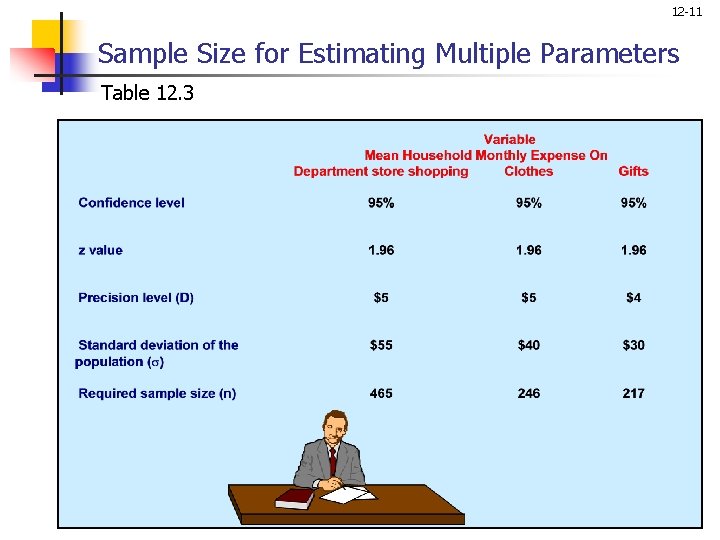 12-11

Sample Size for Estimating Multiple Parameters

Table 12.3

Variable
Mean Household Monthly Expense On

| | Department store shopping | Clothes | Gifts |
|---|---|---|---|
| Confidence level | 95% | 95% | 95% |
| z value | 1.96 | 1.96 | 1.96 |
| Precision level (D) | \$5 | \$5 | \$4 |
| Standard deviation of the population ($\sigma$) | \$55 | \$40 | \$30 |
| Required sample size (n) | 465 | 246 | 217 |